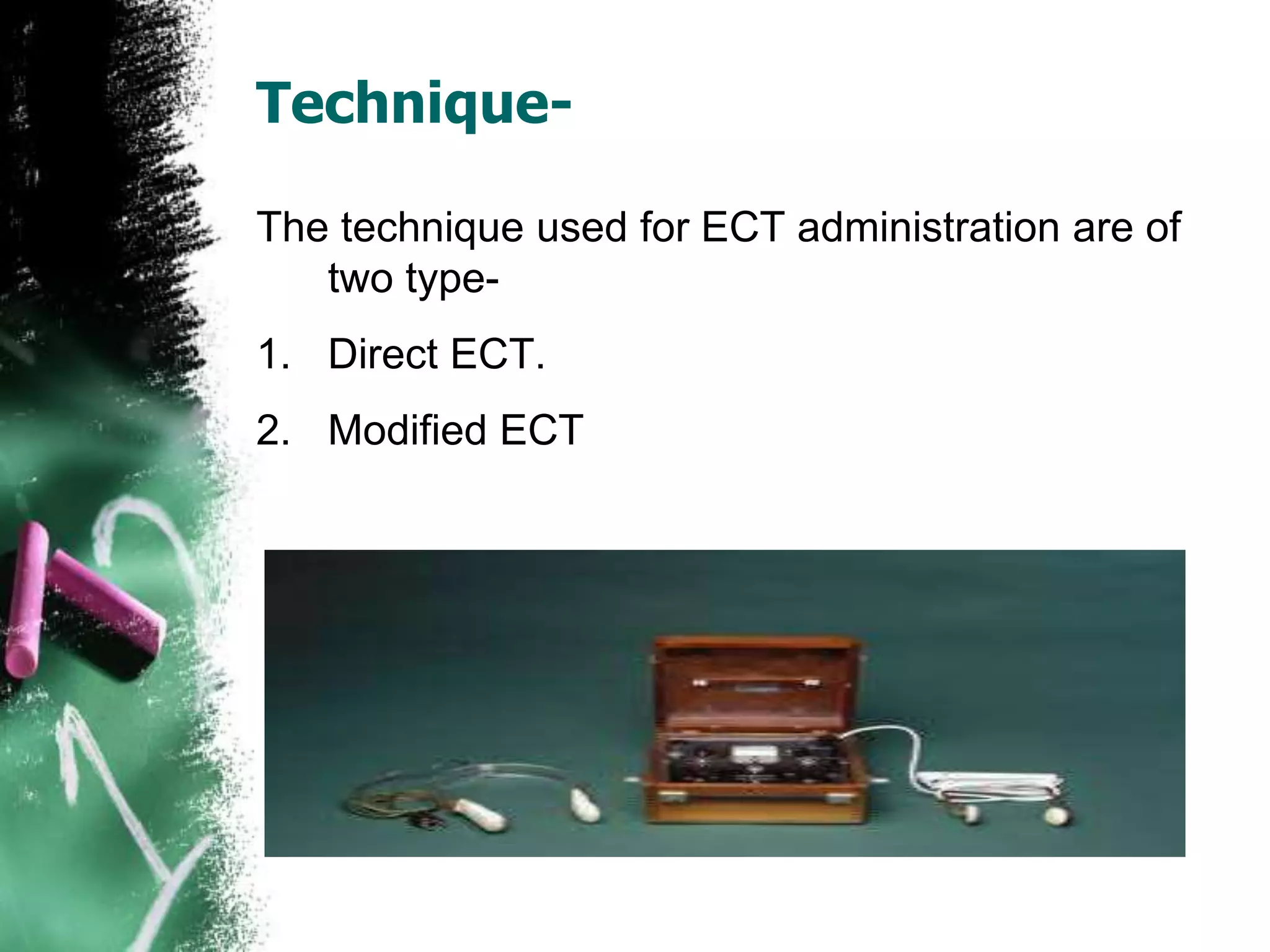 Technique-

The technique used for ECT administration are of two type-

1. Direct ECT.
2. Modified ECT